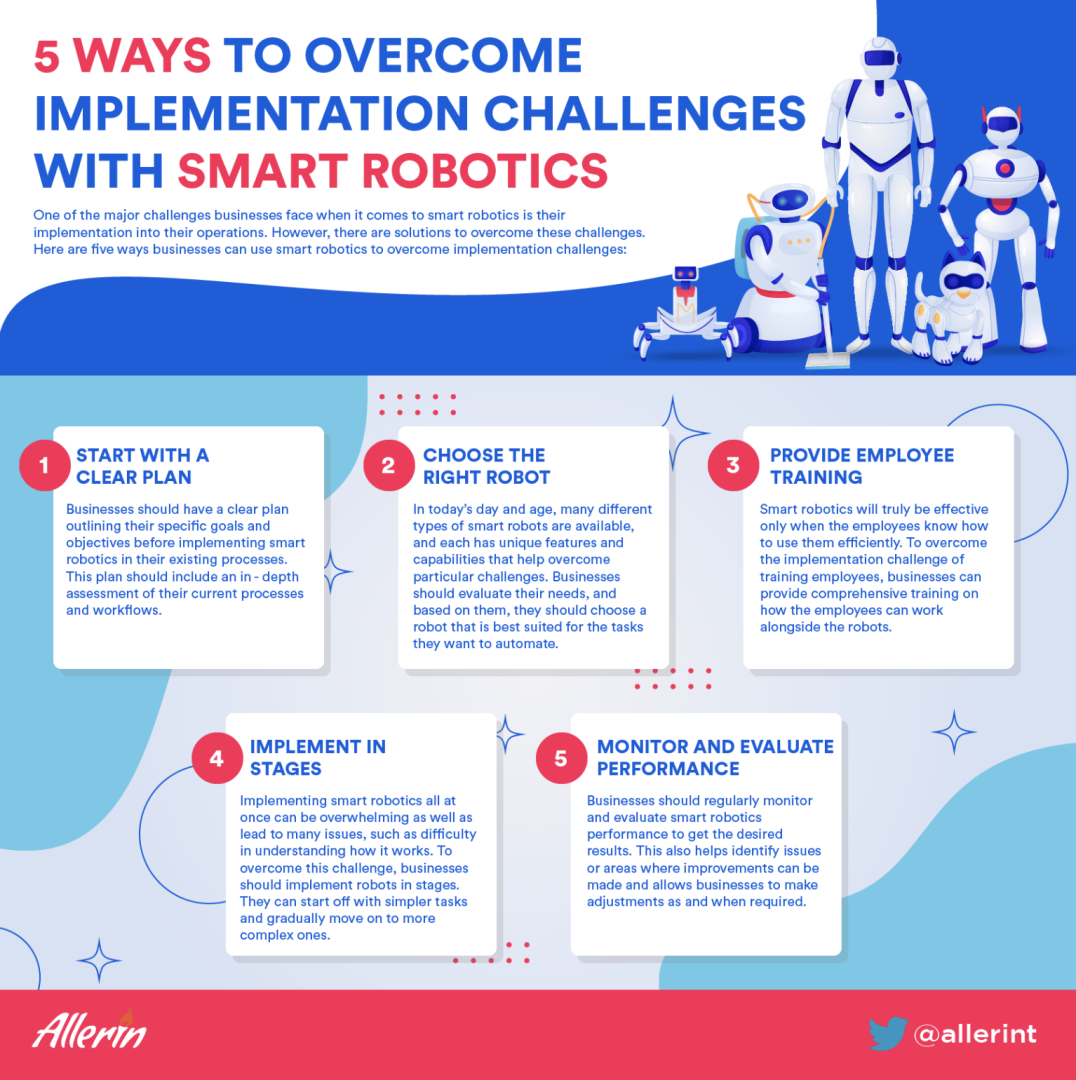 5 WAYS TO OVERCOME IMPLEMENTATION CHALLENGES WITH SMART ROBOTICS

One of the major challenges businesses face when it comes to smart robotics is their implementation into their operations. However, there are solutions to overcome these challenges. Here are five ways businesses can use smart robotics to overcome implementation challenges:

1 START WITH A CLEAR PLAN

Businesses should have a clear plan outlining their specific goals and objectives before implementing smart robotics in their existing processes. This plan should include an in - depth assessment of their current processes and workflows.

2 CHOOSE THE RIGHT ROBOT

In today's day and age, many different types of smart robots are available, and each has unique features and capabilities that help overcome particular challenges. Businesses should evaluate their needs, and based on them, they should choose a robot that is best suited for the tasks they want to automate.

3 PROVIDE EMPLOYEE TRAINING

Smart robotics will truly be effective only when the employees know how to use them efficiently. To overcome the implementation challenge of training employees, businesses can provide comprehensive training on how the employees can work alongside the robots.

4 IMPLEMENT IN STAGES

Implementing smart robotics all at once can be overwhelming as well as lead to many issues, such as difficulty in understanding how it works. To overcome this challenge, businesses should implement robots in stages. They can start off with simpler tasks and gradually move on to more complex ones.

5 MONITOR AND EVALUATE PERFORMANCE

Businesses should regularly monitor and evaluate smart robotics performance to get the desired results. This also helps identify issues or areas where improvements can be made and allows businesses to make adjustments as and when required.

Allerin

@allerint